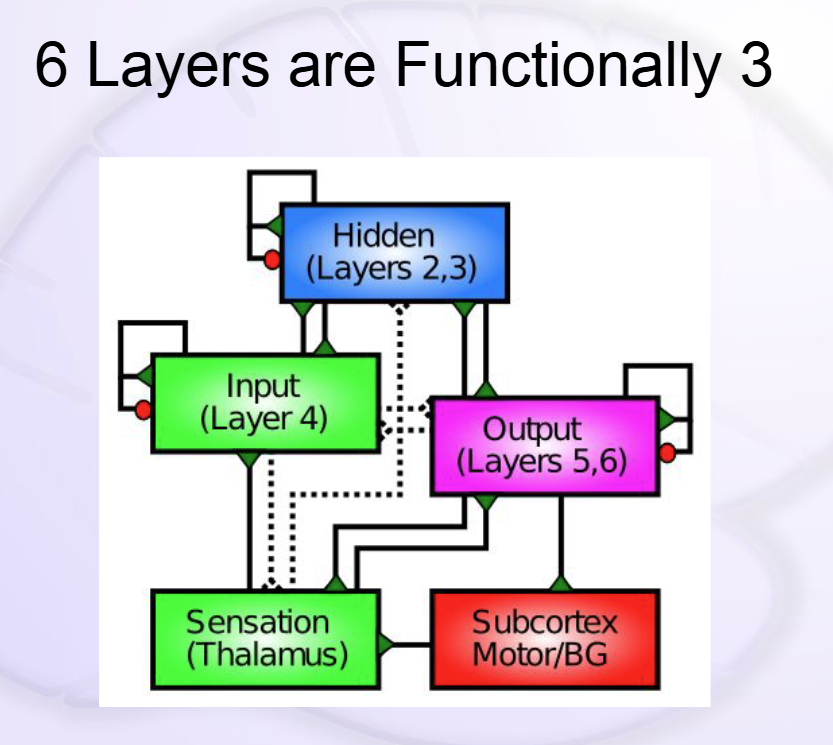 6 Layers are Functionally 3

Hidden
(Layers 2,3)

Input
(Layer 4)

Output
(Layers 5,6)

Sensation
(Thalamus)

Subcortex
Motor/BG